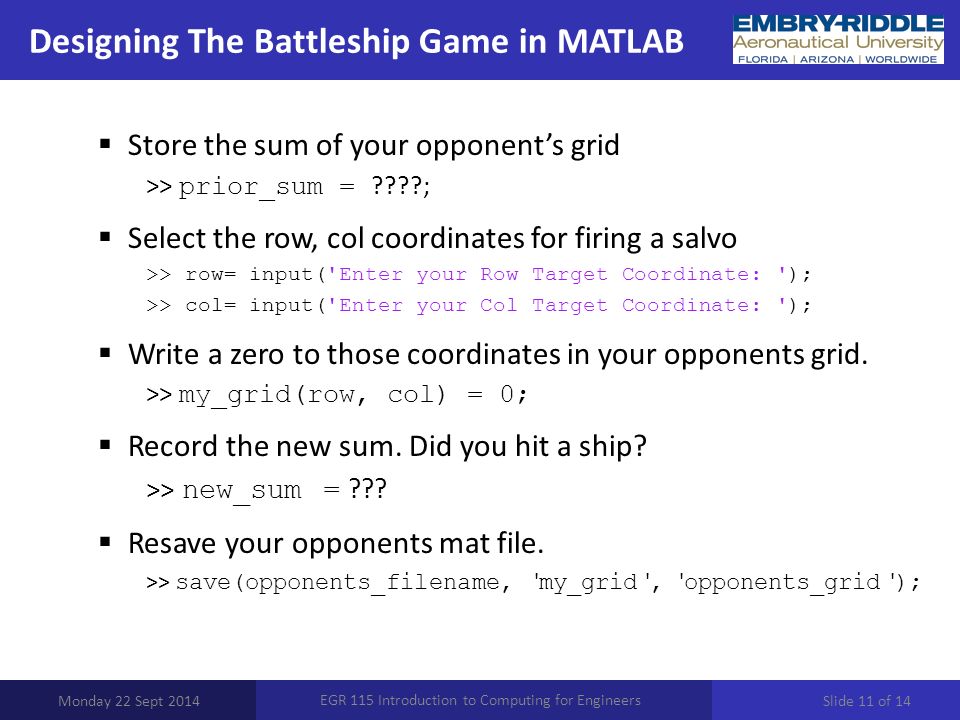 Designing The Battleship Game in MATLAB

EMBRY-RIDDLE
Aeronautical University
FLORIDA | ARIZONA | WORLDWIDE

▪ Store the sum of your opponent's grid
>> prior_sum = ????;

▪ Select the row, col coordinates for firing a salvo
>> row= input('Enter your Row Target Coordinate: ');
>> col= input('Enter your Col Target Coordinate: ');

▪ Write a zero to those coordinates in your opponents grid.
>> my_grid(row, col) = 0;

▪ Record the new sum. Did you hit a ship?
>> new_sum = ???

▪ Resave your opponents mat file.
>> save(opponents_filename, 'my_grid', 'opponents_grid');

Monday 22 Sept 2014

EGR 115 Introduction to Computing for Engineers

Slide 11 of 14